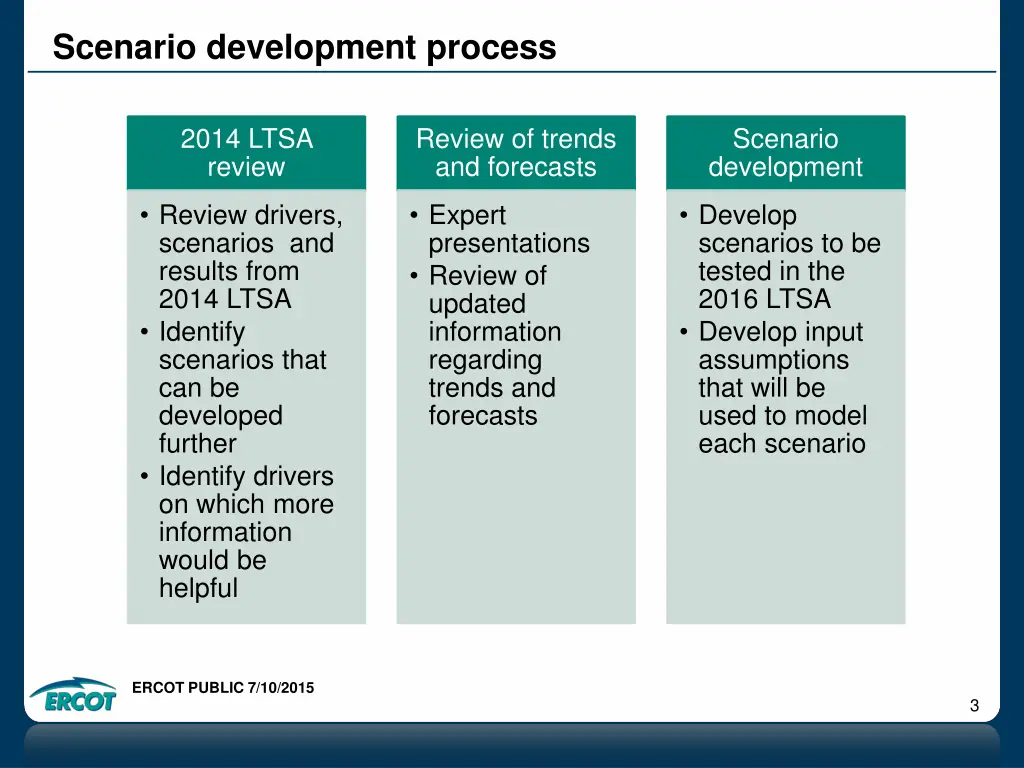 Scenario development process

2014 LTSA review

• Review drivers, scenarios and results from 2014 LTSA
• Identify scenarios that can be developed further
• Identify drivers on which more information would be helpful

Review of trends and forecasts

• Expert presentations
• Review of updated information regarding trends and forecasts

Scenario development

• Develop scenarios to be tested in the 2016 LTSA
• Develop input assumptions that will be used to model each scenario

ERCOT

ERCOT PUBLIC 7/10/2015

3